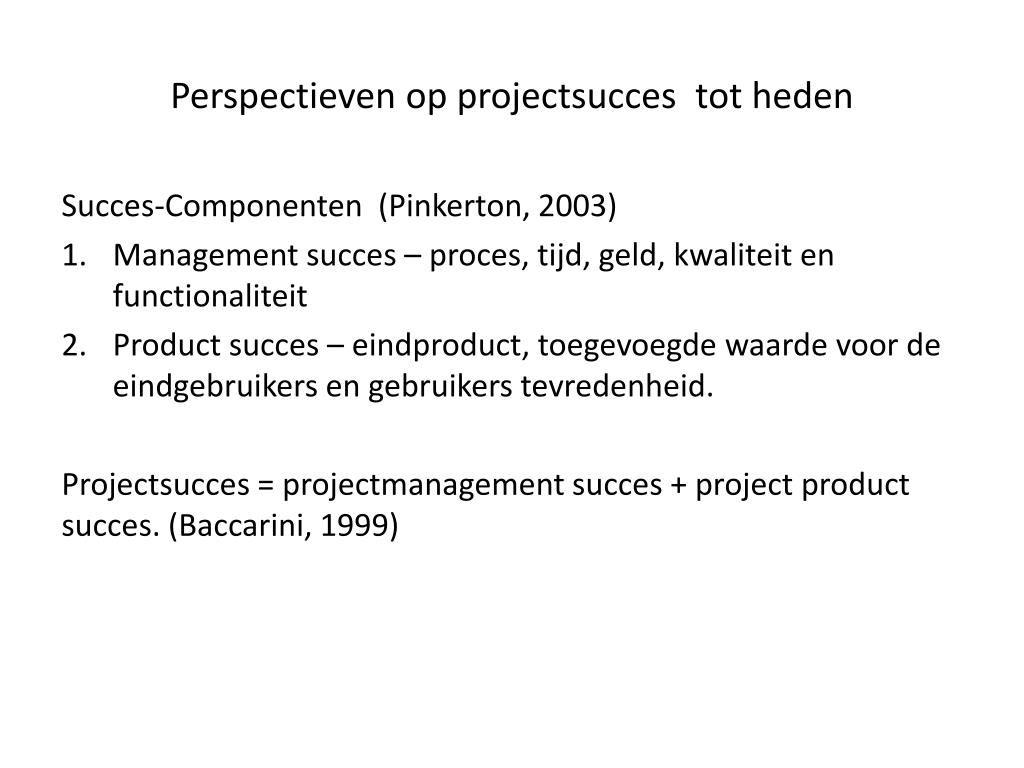 Perspectieven op projectsucces tot heden

Succes-Componenten (Pinkerton, 2003)

1. Management succes – proces, tijd, geld, kwaliteit en functionaliteit
2. Product succes – eindproduct, toegevoegde waarde voor de eindgebruikers en gebruikers tevredenheid.

Projectsucces = projectmanagement succes + project product succes. (Baccarini, 1999)